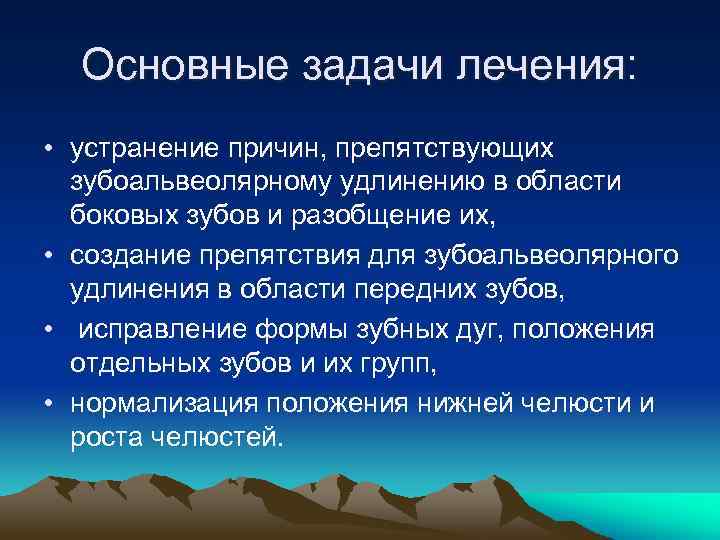 Основные задачи лечения:

• устранение причин, препятствующих зубоальвеолярному удлинению в области боковых зубов и разобщение их,
• создание препятствия для зубоальвеолярного удлинения в области передних зубов,
• исправление формы зубных дуг, положения отдельных зубов и их групп,
• нормализация положения нижней челюсти и роста челюстей.